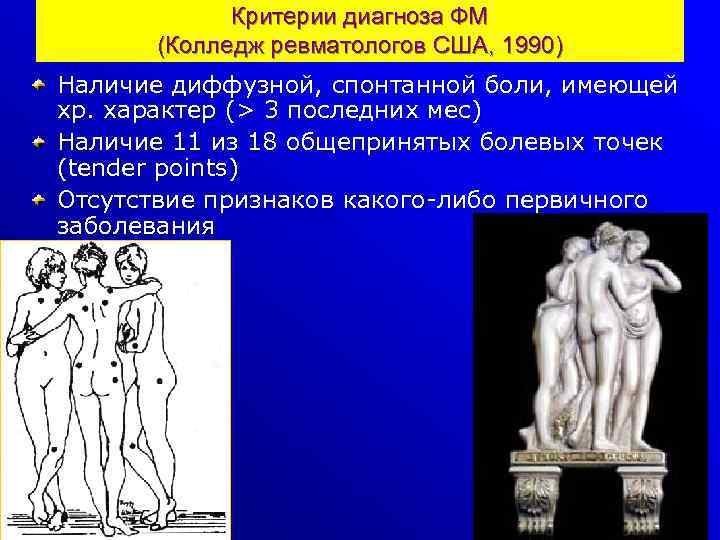 Критерии диагноза ФМ
(Колледж ревматологов США, 1990)

Наличие диффузной, спонтанной боли, имеющей хр. характер (> 3 последних мес)

Наличие 11 из 18 общепринятых болевых точек (tender points)

Отсутствие признаков какого-либо первичного заболевания